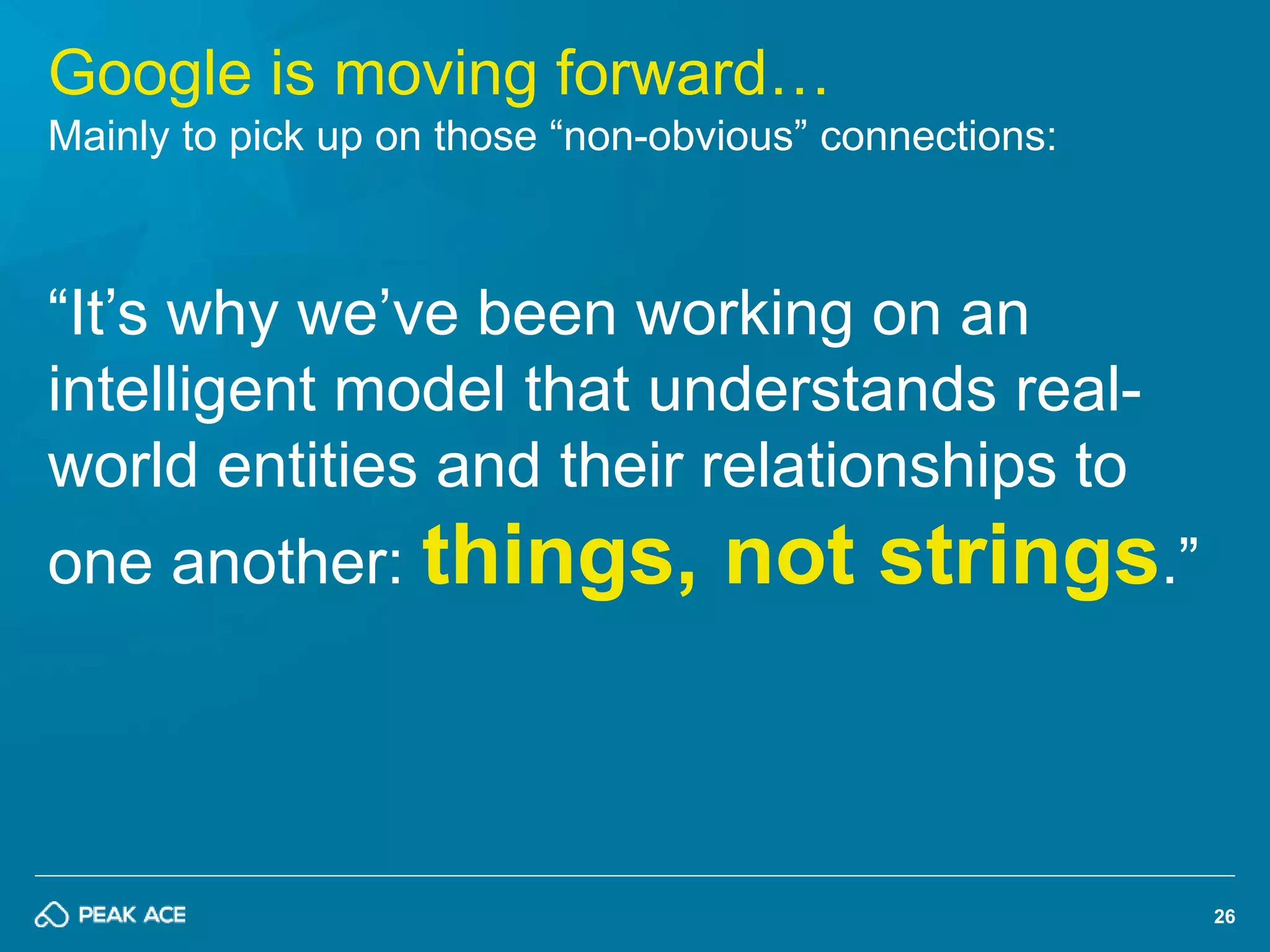 Google is moving forward…
Mainly to pick up on those “non-obvious” connections:

“It’s why we’ve been working on an intelligent model that understands real-world entities and their relationships to one another: things, not strings.”

PEAK ACE

26